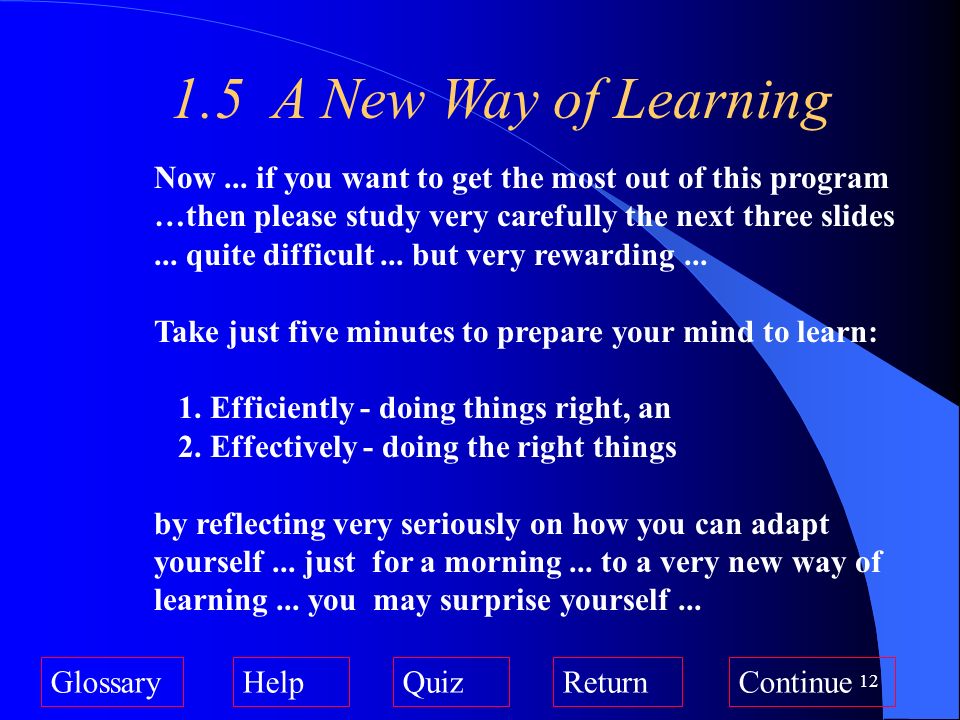 1.5 A New Way of Learning

Now ... if you want to get the most out of this program …then please study very carefully the next three slides ... quite difficult ... but very rewarding ...

Take just five minutes to prepare your mind to learn:

1. Efficiently - doing things right, an
2. Effectively - doing the right things

by reflecting very seriously on how you can adapt yourself ... just for a morning ... to a very new way of learning ... you may surprise yourself ...

Glossary Help Quiz Return Continue 12